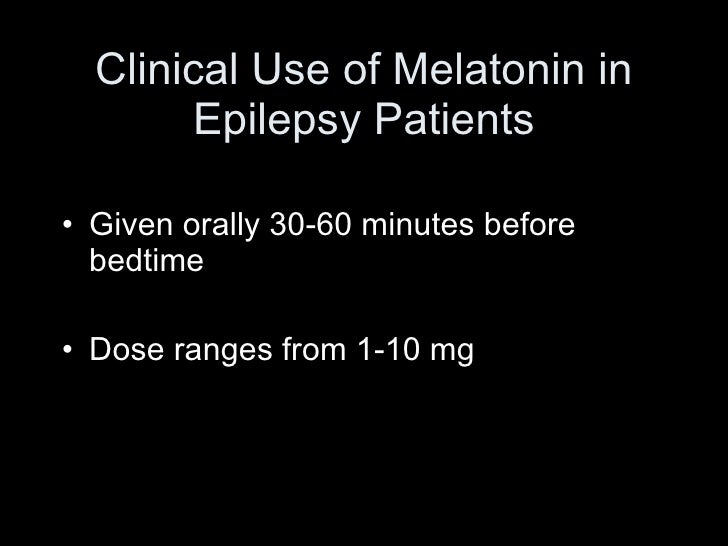 Clinical Use of Melatonin in Epilepsy Patients

• Given orally 30-60 minutes before bedtime

• Dose ranges from 1-10 mg